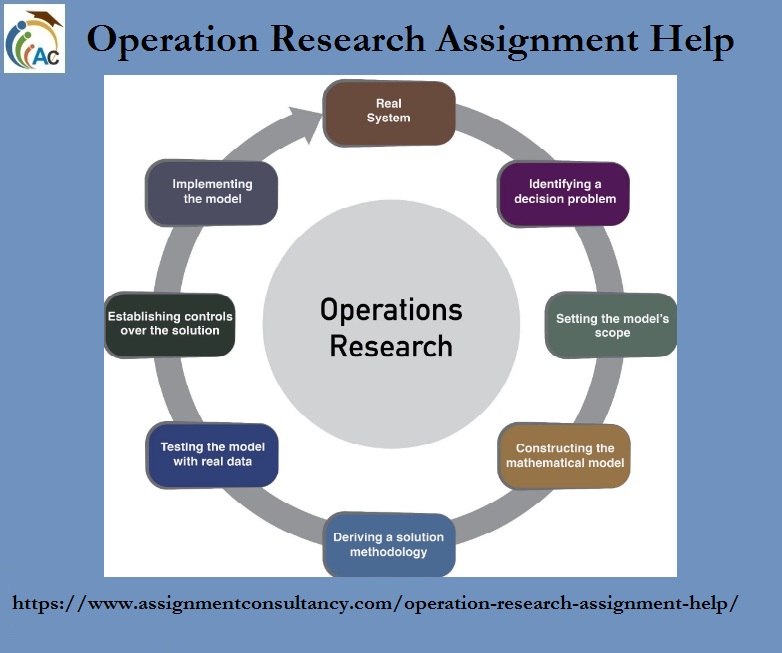 AC

Operation Research Assignment Help

Real System

Identifying a decision problem

Setting the model's scope

Constructing the mathematical model

Deriving a solution methodology

Testing the model with real data

Establishing controls over the solution

Implementing the model

Operations Research

https://www.assignmentconsultancy.com/operation-research-assignment-help/